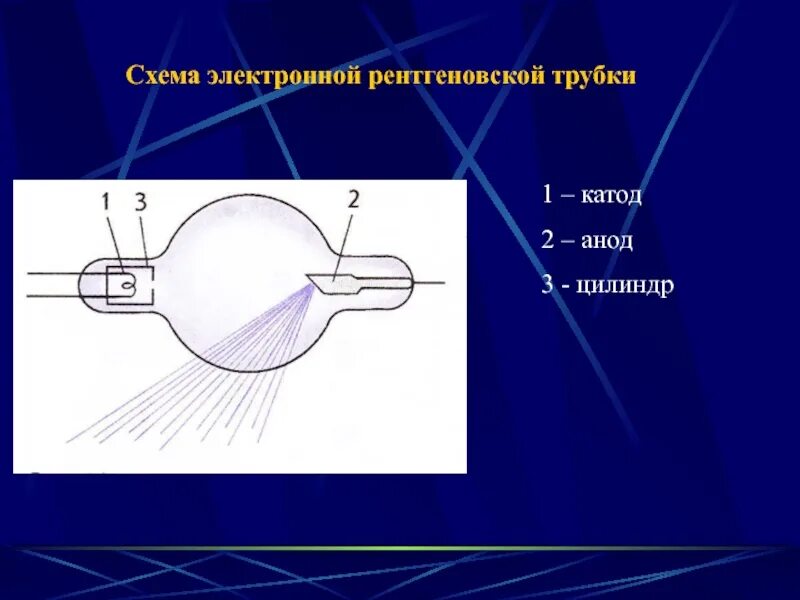 Схема электронной рентгеновской трубки

1 3 2

1 – катод

2 – анод

3 - цилиндр